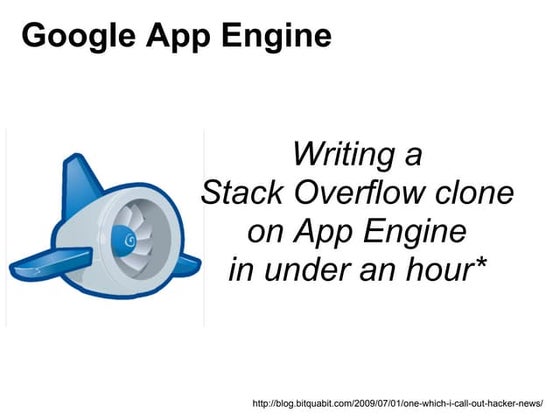 Google App Engine

Writing a Stack Overflow clone on App Engine in under an hour*

http://blog.bitquabit.com/2009/07/01/one-which-i-call-out-hacker-news/